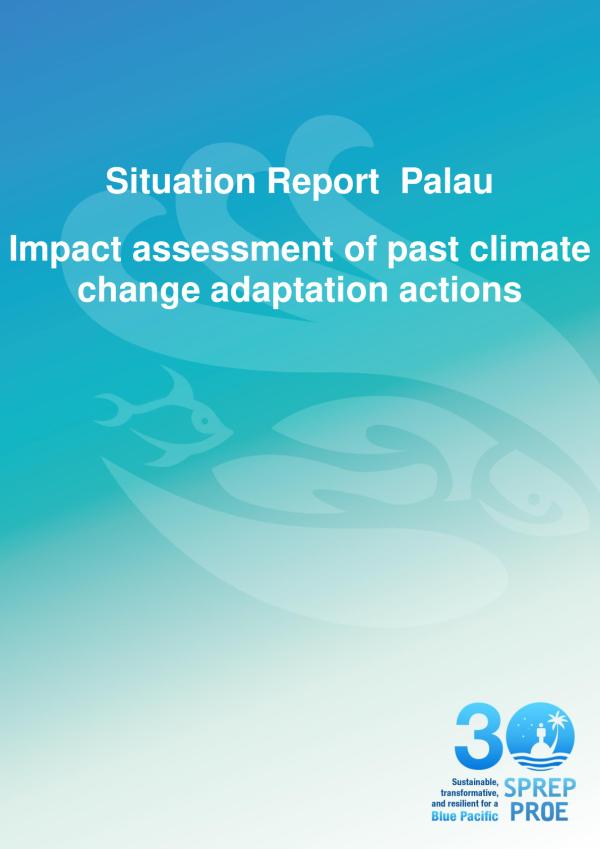 Situation Report Palau

Impact assessment of past climate change adaptation actions

30

Sustainable, transformative, and resilient for a Blue Pacific

SPREP
PROE